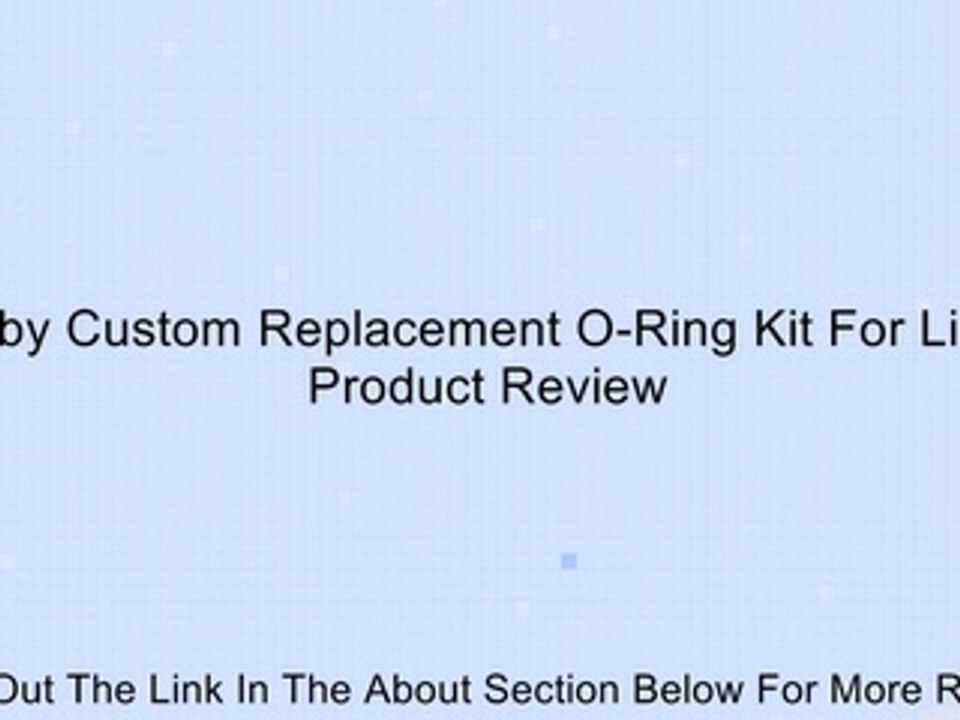 by Custom Replacement O-Ring Kit For Li
Product Review

Out The Link In The About Section Below For More R